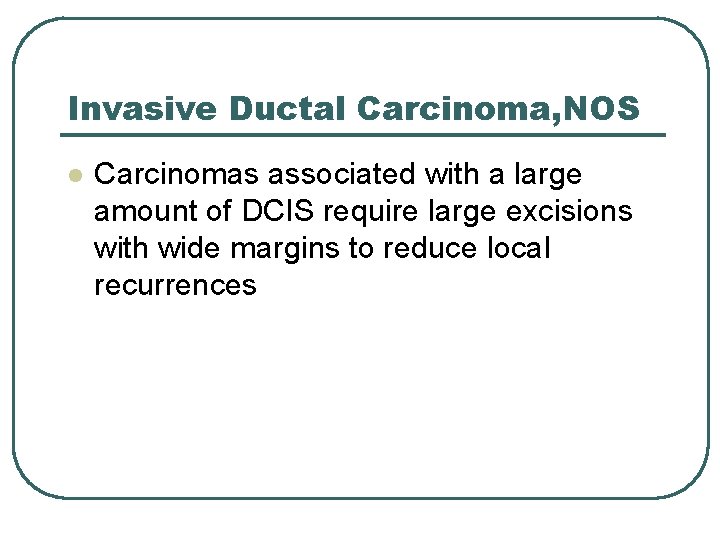 Invasive Ductal Carcinoma,NOS

• Carcinomas associated with a large amount of DCIS require large excisions with wide margins to reduce local recurrences